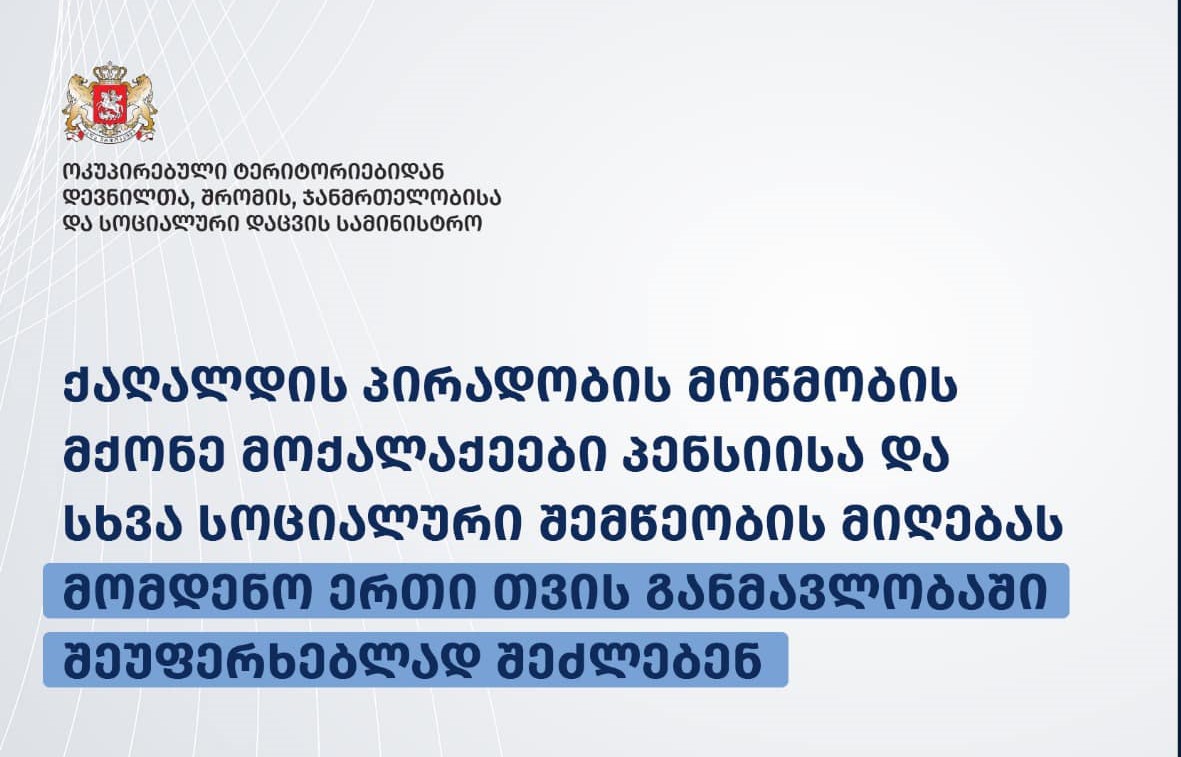 ოკუპირებული ტერიტორიებიდან დევნილთა, შრომის, ჯანმრთელობისა და სოციალური დაცვის სამინისტრო

ქაღალდის პირადობის მოწმობის მქონე მოქალაქეები პენსიისა და სხვა სოციალური შემწეობის მიღებას მომდენო ერთი თვის განმავლობაში შეუფერხებლად შეძლებენ